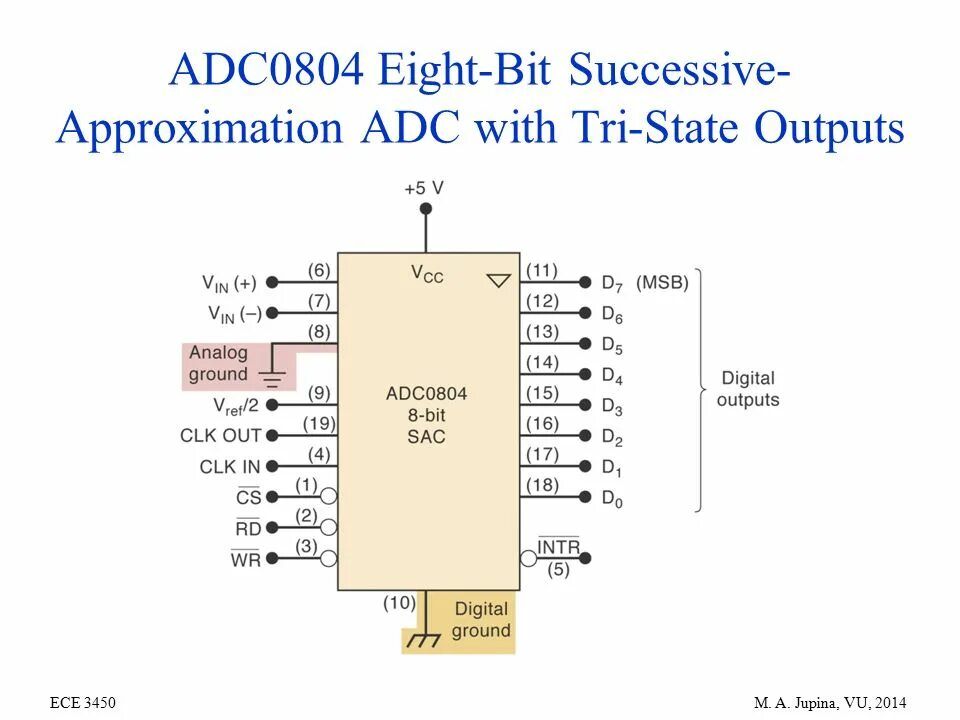 ADC0804 Eight-Bit Successive-Approximation ADC with Tri-State Outputs

+5 V

$V_{CC}$

$V_{IN}$ (+) (6)
$V_{IN}$ (–) (7)
(8)
Analog ground
$V_{ref}/2$ (9)
CLK OUT (19)
CLK IN (4)
$\overline{CS}$ (1)
$\overline{RD}$ (2)
$\overline{WR}$ (3)

ADC0804
8-bit
SAC

(11) $D_7$ (MSB)
(12) $D_6$
(13) $D_5$
(14) $D_4$
(15) $D_3$
(16) $D_2$
(17) $D_1$
(18) $D_0$

Digital outputs

$\overline{INTR}$
(5)

(10)
Digital ground

ECE 3450

M. A. Jupina, VU, 2014